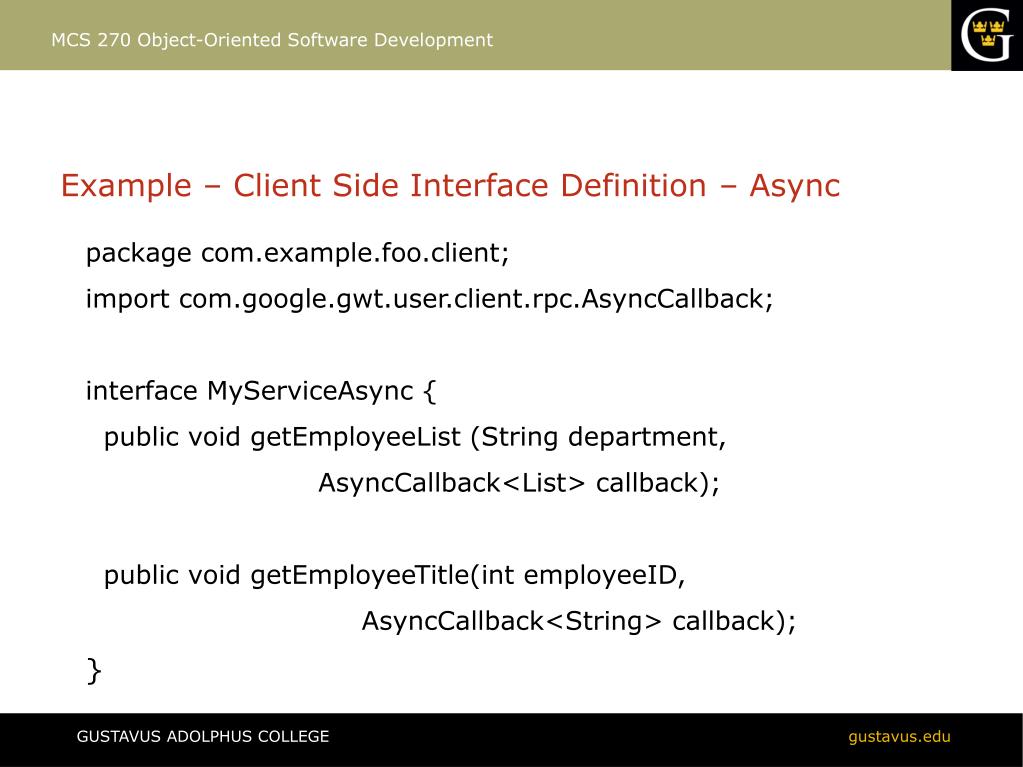 MCS 270 Object-Oriented Software Development

G

Example – Client Side Interface Definition – Async

package com.example.foo.client;
import com.google.gwt.user.client.rpc.AsyncCallback;

interface MyServiceAsync {
  public void getEmployeeList (String department,
                 AsyncCallback<List> callback);

  public void getEmployeeTitle(int employeeID,
                 AsyncCallback<String> callback);
}

GUSTAVUS ADOLPHUS COLLEGE

gustavus.edu